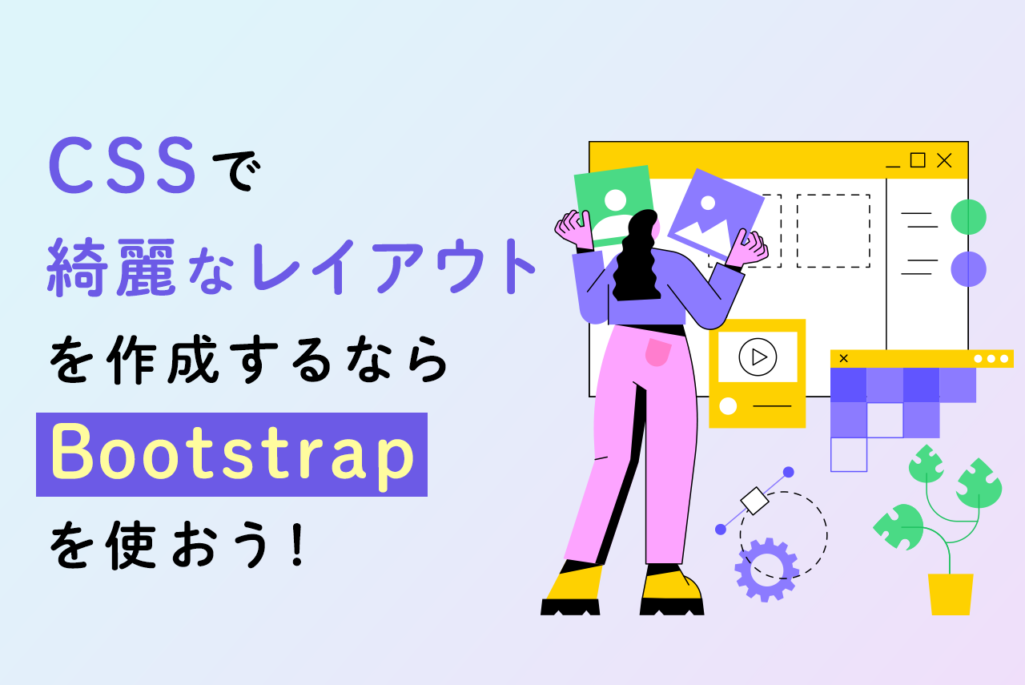 CSSで
綺麗なレイアウト
を作成するなら
Bootstrap
を使おう！